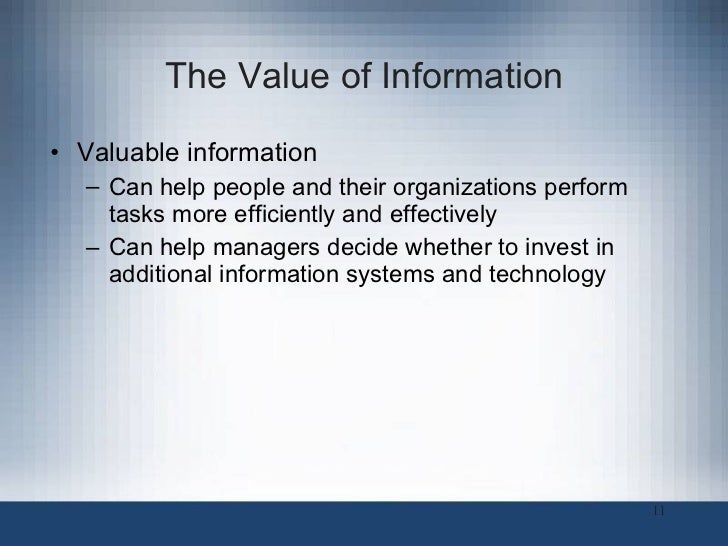 The Value of Information

• Valuable information
– Can help people and their organizations perform tasks more efficiently and effectively
– Can help managers decide whether to invest in additional information systems and technology

11